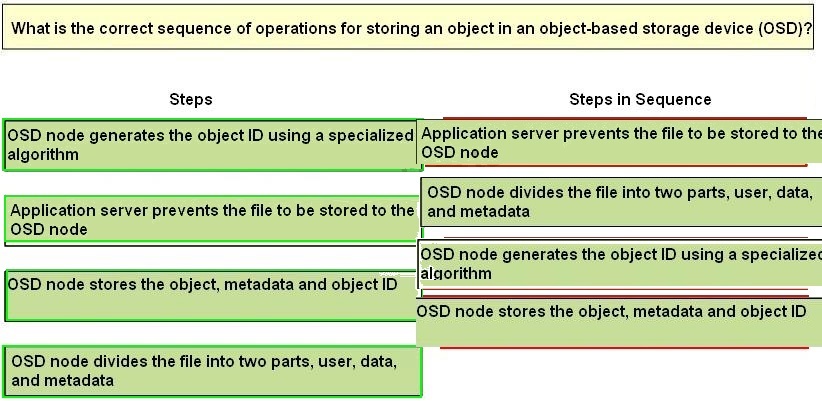 What is the correct sequence of operations for storing an object in an object-based storage device (OSD)?

Steps

OSD node generates the object ID using a specialized algorithm

Application server prevents the file to be stored to the OSD node

OSD node stores the object, metadata and object ID

OSD node divides the file into two parts, user, data, and metadata

Steps in Sequence

Application server prevents the file to be stored to the OSD node

OSD node divides the file into two parts, user, data, and metadata

OSD node generates the object ID using a specialized algorithm

OSD node stores the object, metadata and object ID